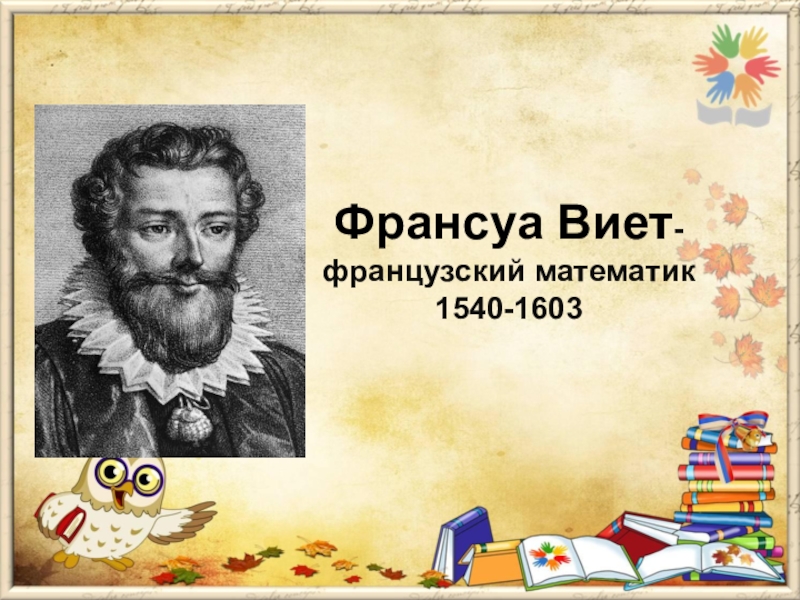 Франсуа Виет-
французский математик
1540-1603